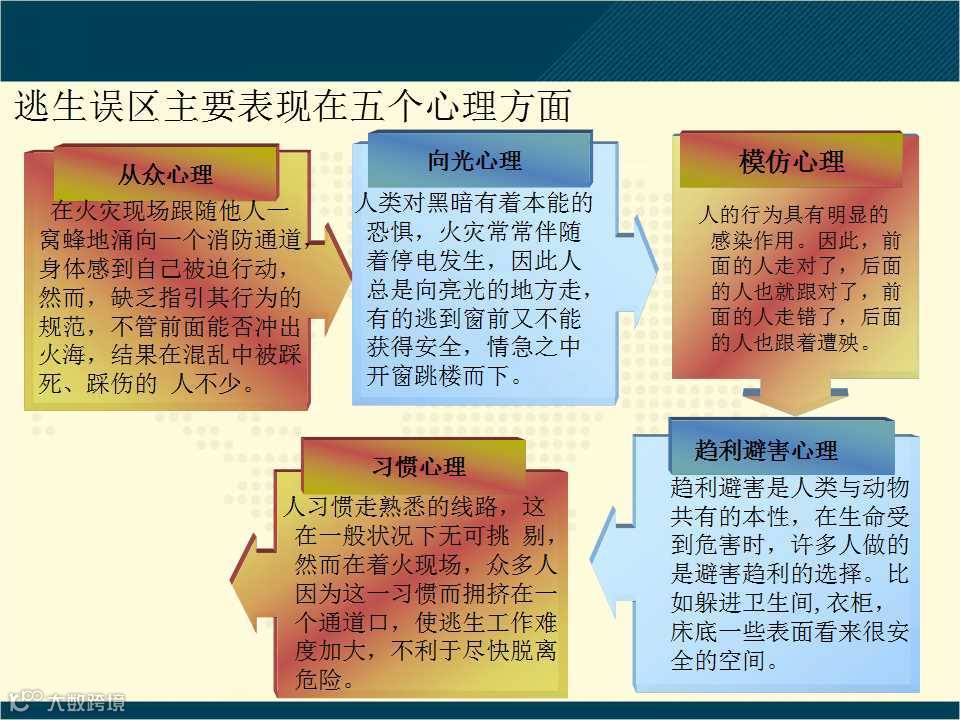 逃生误区主要表现在五个心理方面

从众心理

在火灾现场跟随他人一窝蜂地涌向一个消防通道，身体感到自己被迫行动，然而，缺乏指引其行为的规范，不管前面能否冲出火海，结果在混乱中被踩死、踩伤的 人不少。

向光心理

人类对黑暗有着本能的恐惧，火灾常常伴随着停电发生，因此人总是向亮光的地方走，有的逃到窗前又不能获得安全，情急之中开窗跳楼而下。

模仿心理

人的行为具有明显的感染作用。因此，前面的人走对了，后面的人也就跟对了，前面的人走错了，后面的人也跟着遭殃。

趋利避害心理

趋利避害是人类与动物共有的本性，在生命受到危害时，许多人做的是避害趋利的选择。比如躲进卫生间，衣柜，床底一些表面看来很安全的空间。

习惯心理

人习惯走熟悉的线路，这在一般状况下无可挑 剔，然而在着火现场，众多人因为这一习惯而拥挤在一个通道口，使逃生工作难度加大，不利于尽快脱离危险。

大数跨境